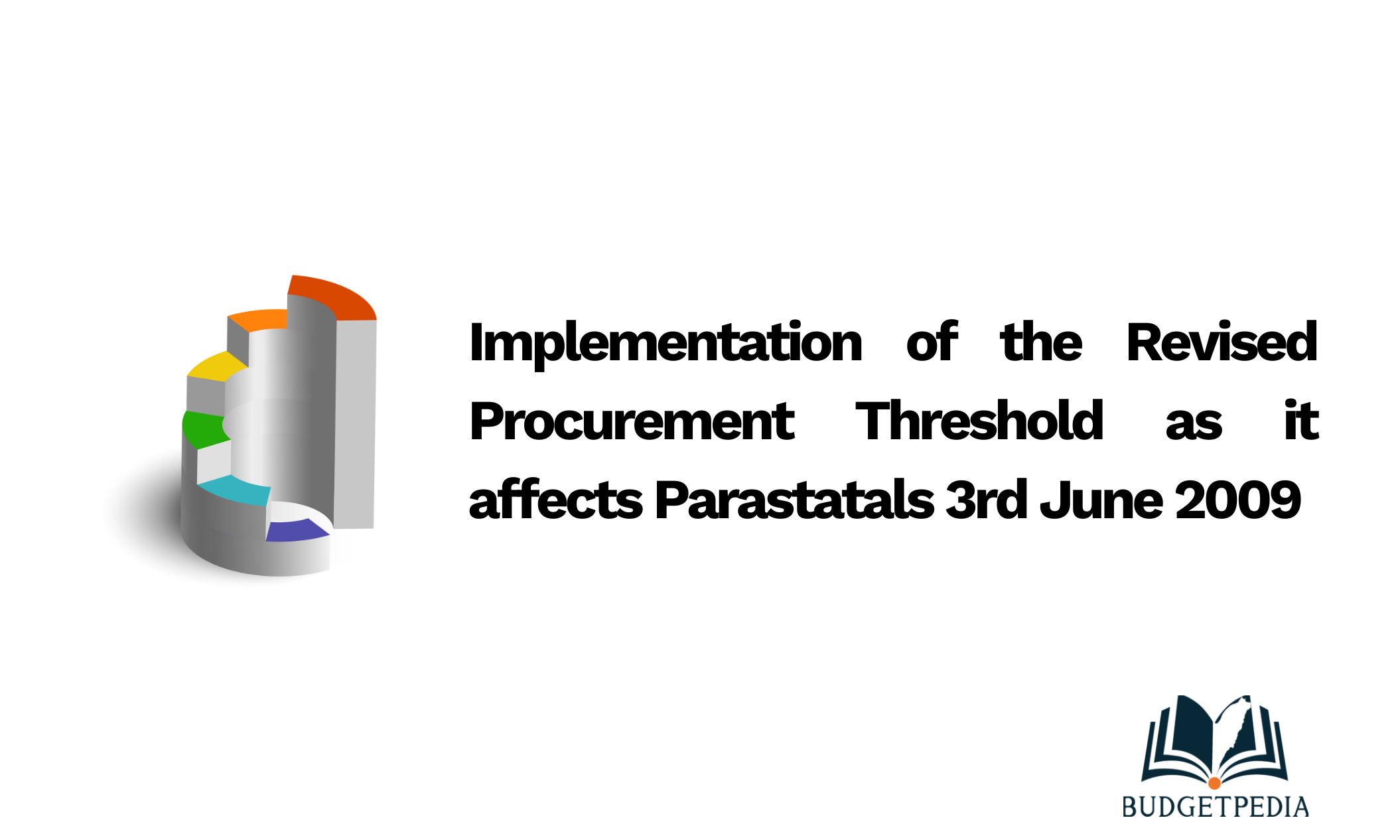 Implementation of the Revised Procurement Threshold as it affects Parastatals 3rd June 2009

BUDGETPEDIA